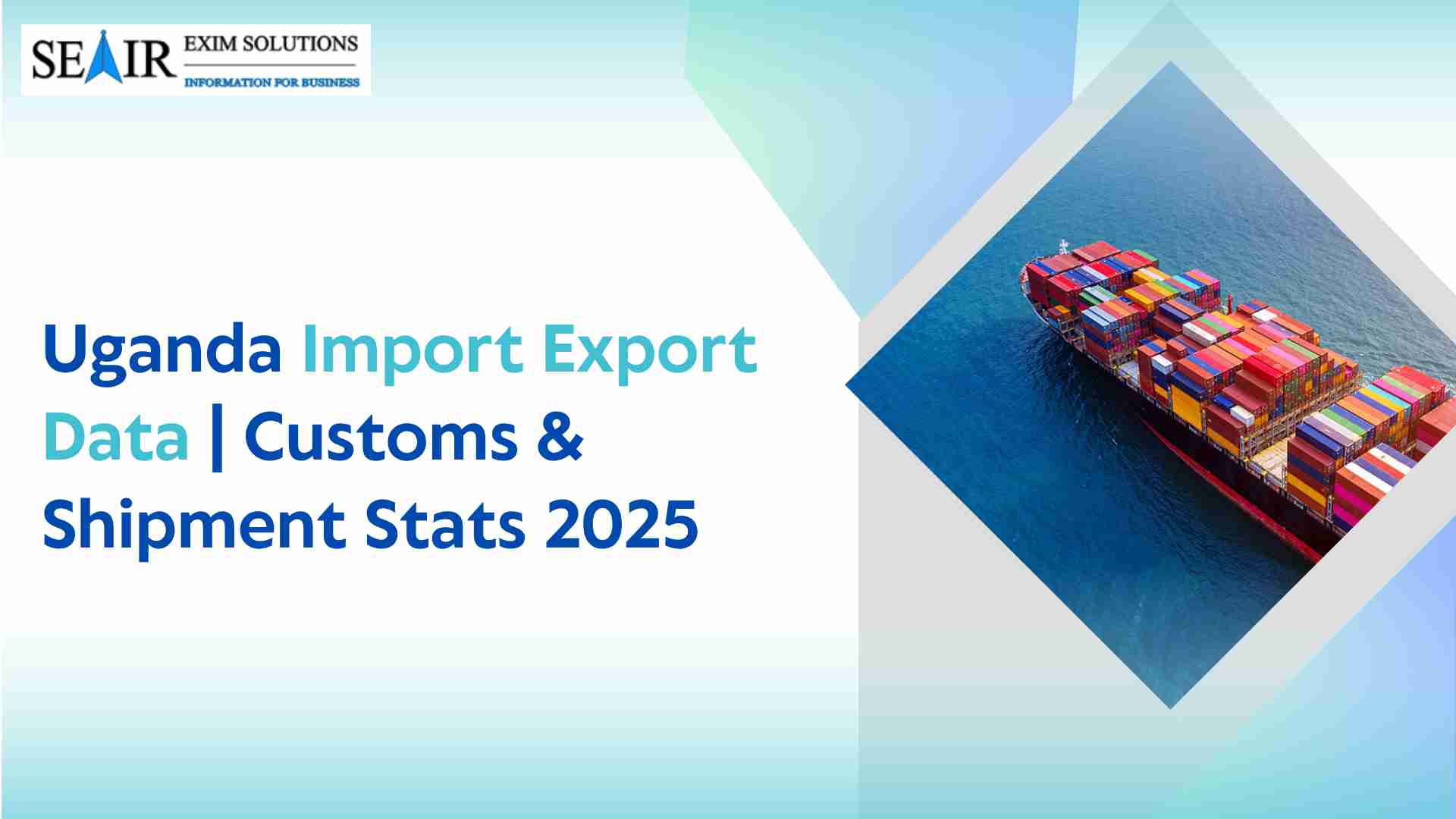 SEAIR EXIM SOLUTIONS
INFORMATION FOR BUSINESS

Uganda Import Export Data | Customs & Shipment Stats 2025